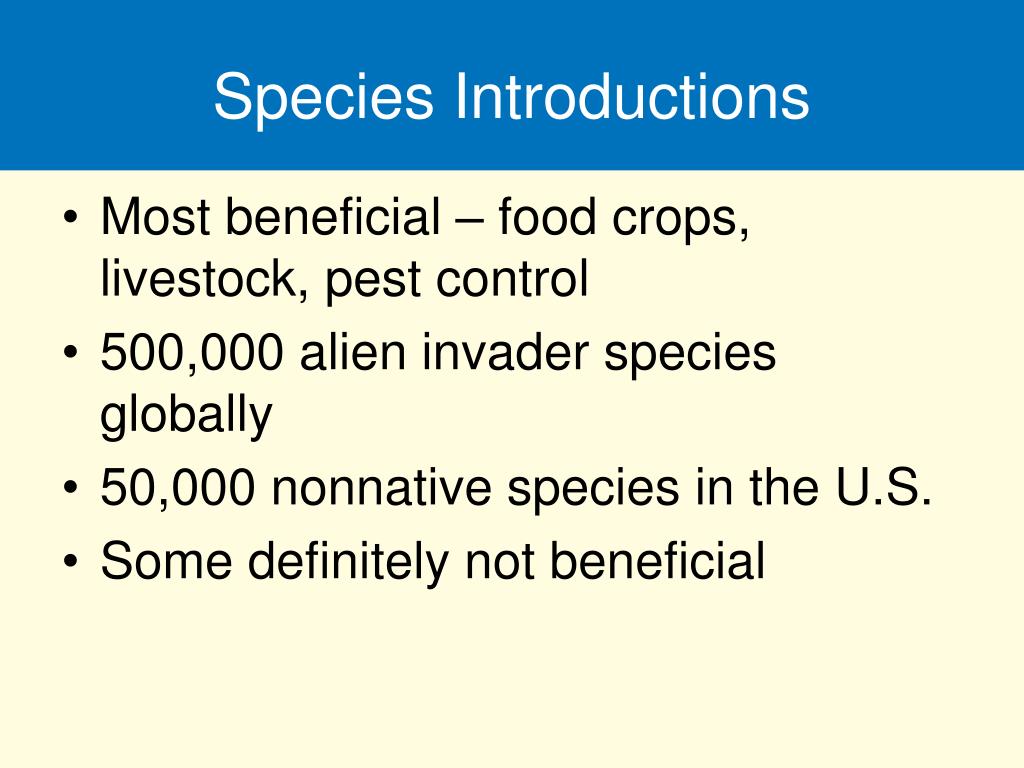 Species Introductions

• Most beneficial – food crops, livestock, pest control
• 500,000 alien invader species globally
• 50,000 nonnative species in the U.S.
• Some definitely not beneficial